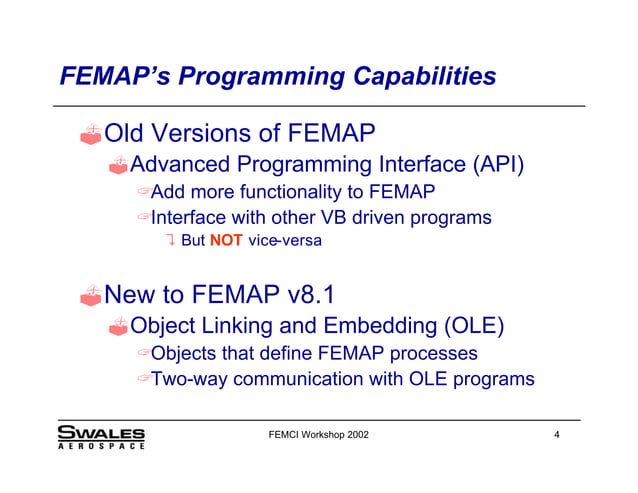 FEMAP's Programming Capabilities

Old Versions of FEMAP

Advanced Programming Interface (API)

Add more functionality to FEMAP

Interface with other VB driven programs

But NOT vice-versa

New to FEMAP v8.1

Object Linking and Embedding (OLE)

Objects that define FEMAP processes

Two-way communication with OLE programs

SWALES AEROSPACE

FEMCI Workshop 2002

4